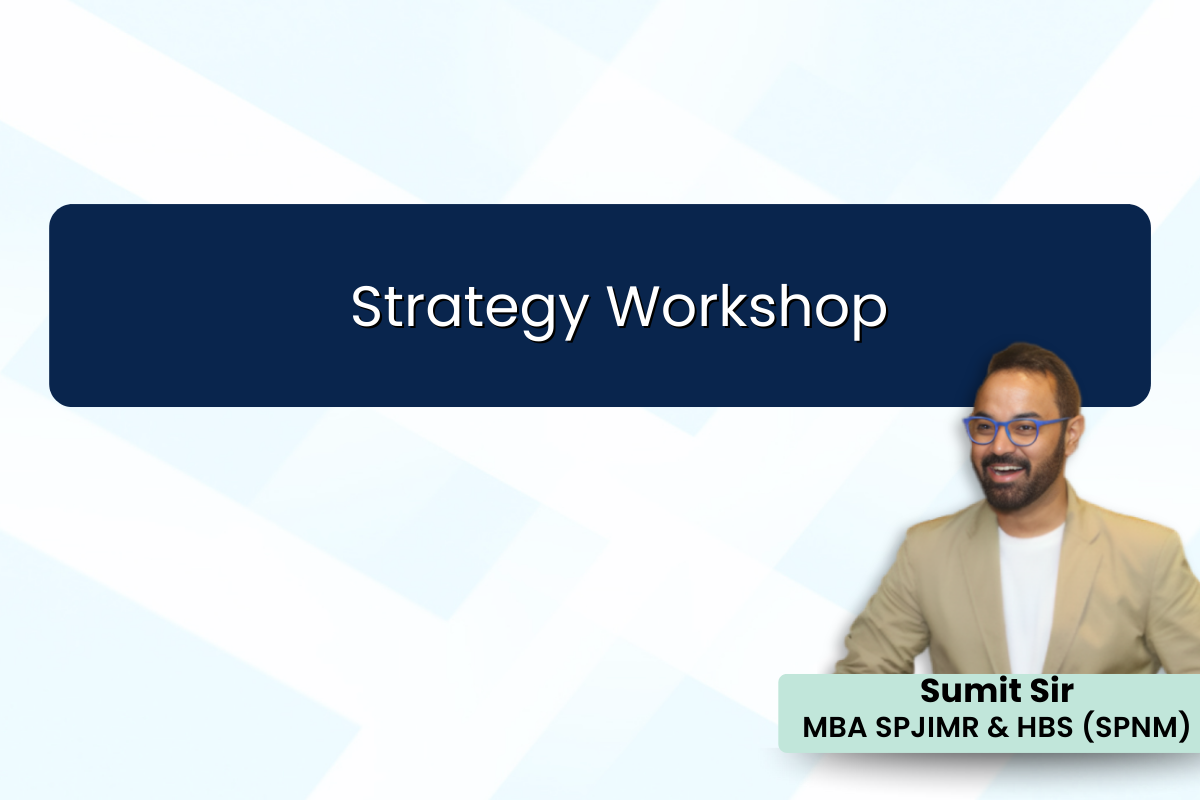 Strategy Workshop

Sumit Sir
MBA SPJIMR & HBS (SPNM)